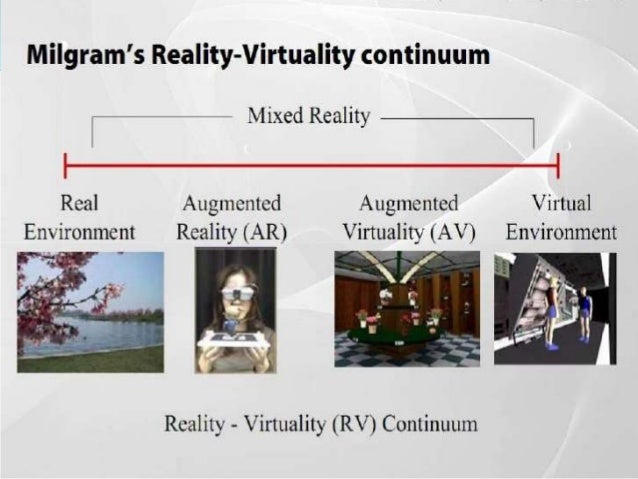 Milgram's Reality-Virtuality continuum

Mixed Reality

Real Environment

Augmented Reality (AR)

Augmented Virtuality (AV)

Virtual Environment

Reality - Virtuality (RV) Continuum